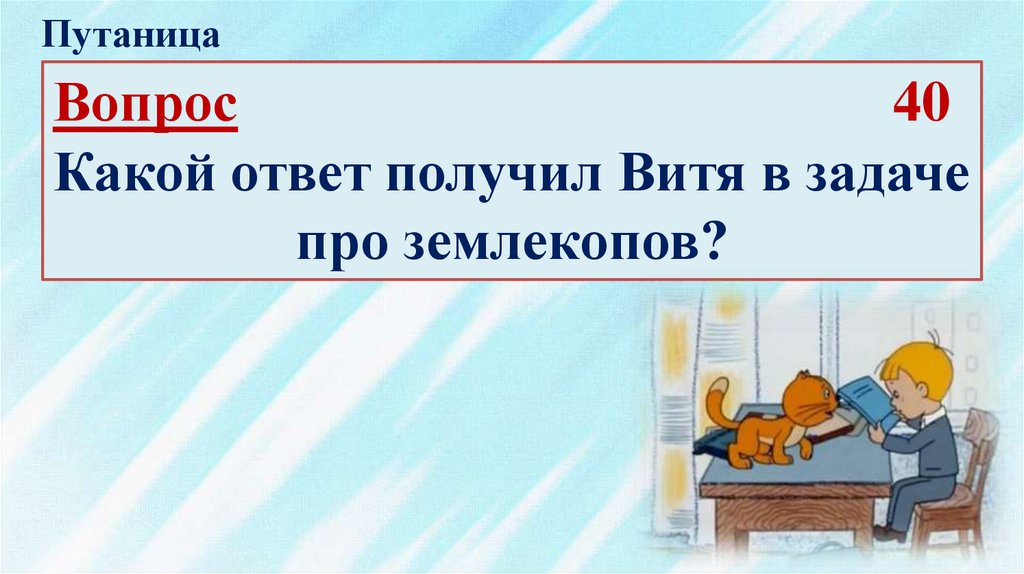 Путаница

Вопрос 40

Какой ответ получил Витя в задаче про землекопов?